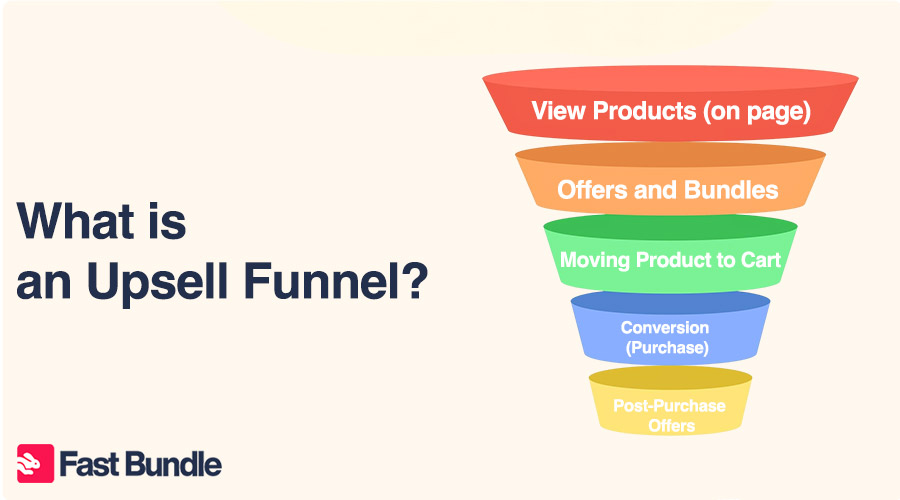 What is an Upsell Funnel?

View Products (on page)

Offers and Bundles

Moving Product to Cart

Conversion (Purchase)

Post-Purchase Offers

Fast Bundle